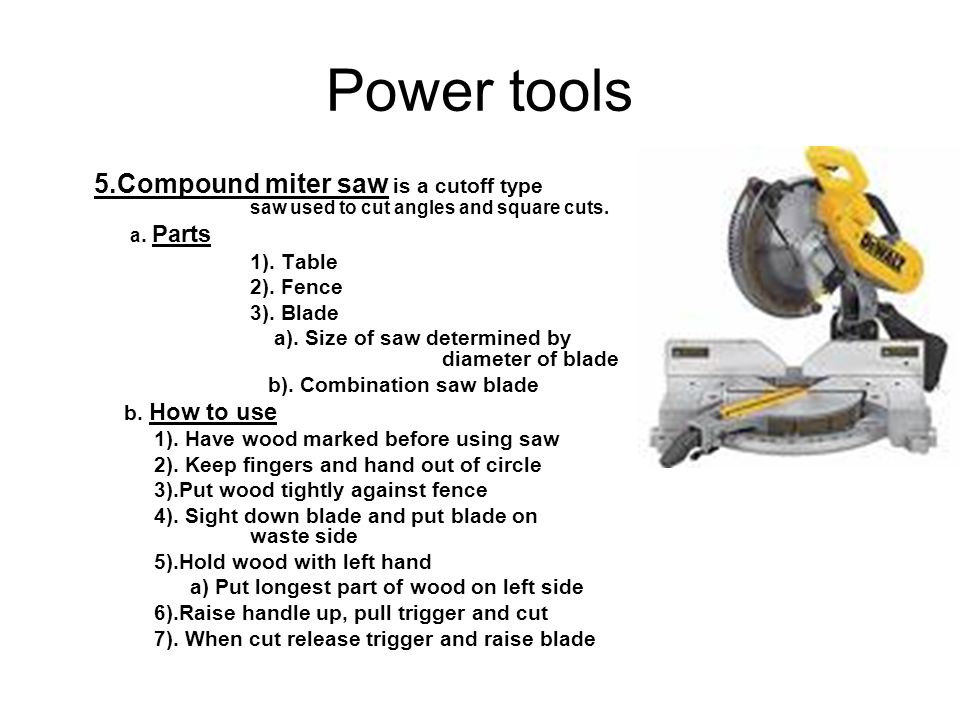 Power tools

5.Compound miter saw is a cutoff type saw used to cut angles and square cuts.

a. Parts

1). Table

2). Fence

3). Blade

a). Size of saw determined by diameter of blade

b). Combination saw blade

b. How to use

1). Have wood marked before using saw

2). Keep fingers and hand out of circle

3).Put wood tightly against fence

4). Sight down blade and put blade on waste side

5).Hold wood with left hand

a) Put longest part of wood on left side

6).Raise handle up, pull trigger and cut

7). When cut release trigger and raise blade

DEWALT